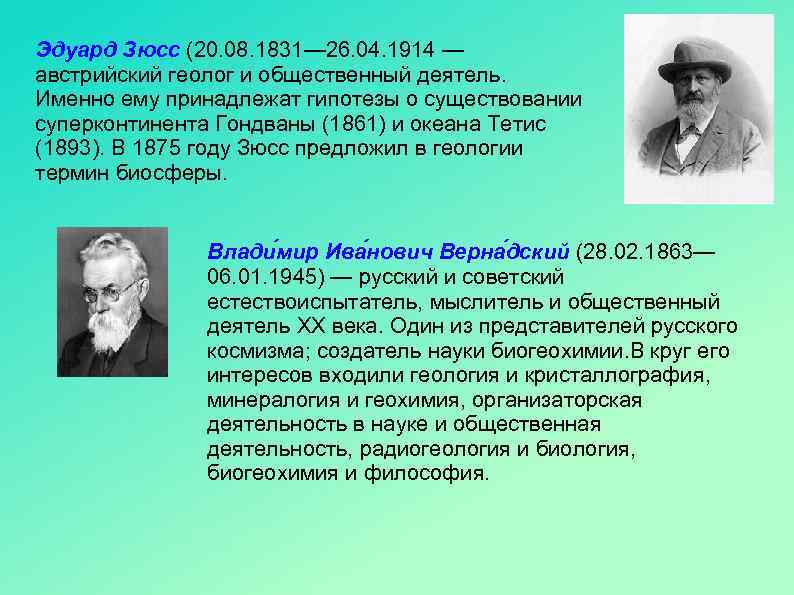 Эдуард Зюсс (20.08.1831—26.04.1914 — австрийский геолог и общественный деятель. Именно ему принадлежат гипотезы о существовании суперконтинента Гондваны (1861) и океана Тетис (1893). В 1875 году Зюсс предложил в геологии термин биосферы.

Влади́мир Ива́нович Верна́дский (28.02.1863—06.01.1945) — русский и советский естествоиспытатель, мыслитель и общественный деятель XX века. Один из представителей русского космизма; создатель науки биогеохимии.В круг его интересов входили геология и кристаллография, минералогия и геохимия, организаторская деятельность в науке и общественная деятельность, радиогеология и биология, биогеохимия и философия.